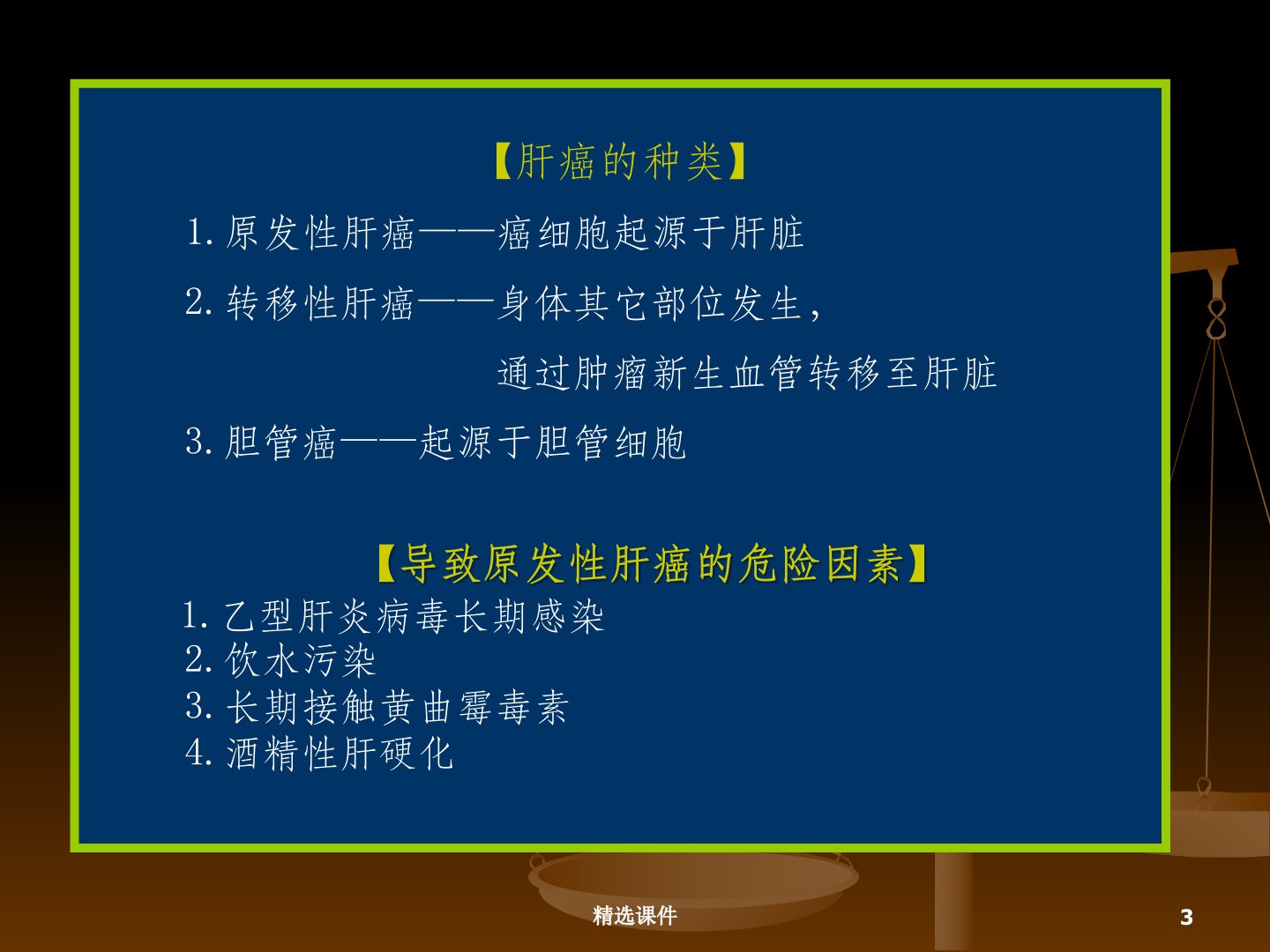 【肝癌的种类】

1. 原发性肝癌——癌细胞起源于肝脏

2. 转移性肝癌——身体其它部位发生，

通过肿瘤新生血管转移至肝脏

3. 胆管癌——起源于胆管细胞

【导致原发性肝癌的危险因素】

1. 乙型肝炎病毒长期感染
2. 饮水污染
3. 长期接触黄曲霉毒素
4. 酒精性肝硬化

精选课件

3